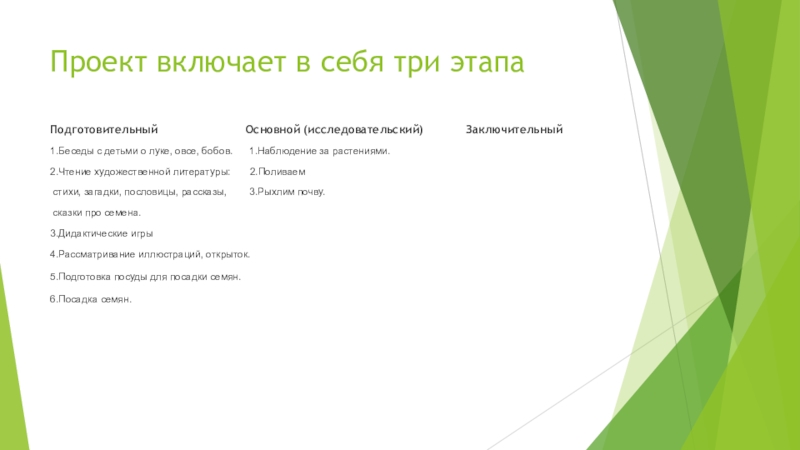 Проект включает в себя три этапа

Подготовительный

1.Беседы с детьми о луке, овсе, бобов.

2.Чтение художественной литературы: стихи, загадки, пословицы, рассказы, сказки про семена.

3.Дидактические игры

4.Рассматривание иллюстраций, открыток.

5.Подготовка посуды для посадки семян.

6.Посадка семян.

Основной (исследовательский)

1.Наблюдение за растениями.

2.Поливаем

3.Рыхлим почву.

Заключительный